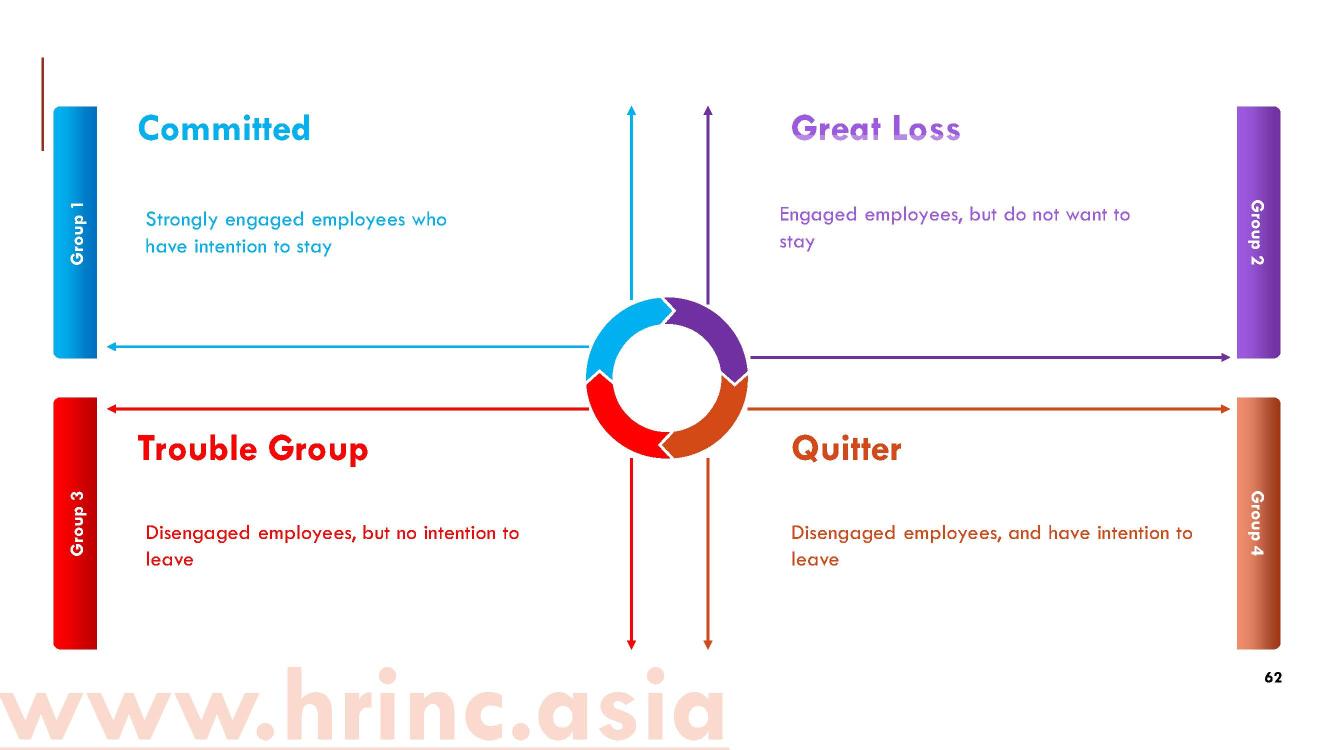 Group 1

Committed

Strongly engaged employees who have intention to stay

Great Loss

Engaged employees, but do not want to stay

Group 2

Group 3

Trouble Group

Disengaged employees, but no intention to leave

Quitter

Disengaged employees, and have intention to leave

Group 4

62

www.hrinc.asia